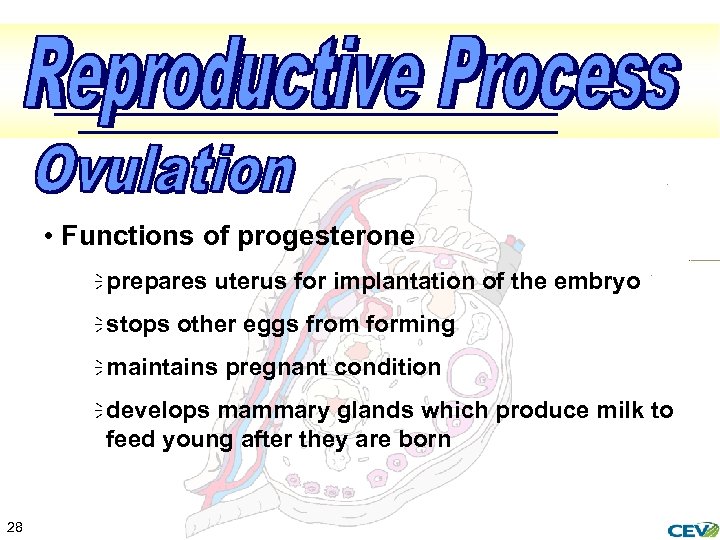 Reproductive Process

Ovulation

• Functions of progesterone

prepares uterus for implantation of the embryo

stops other eggs from forming

maintains pregnant condition

develops mammary glands which produce milk to feed young after they are born

28

CEV